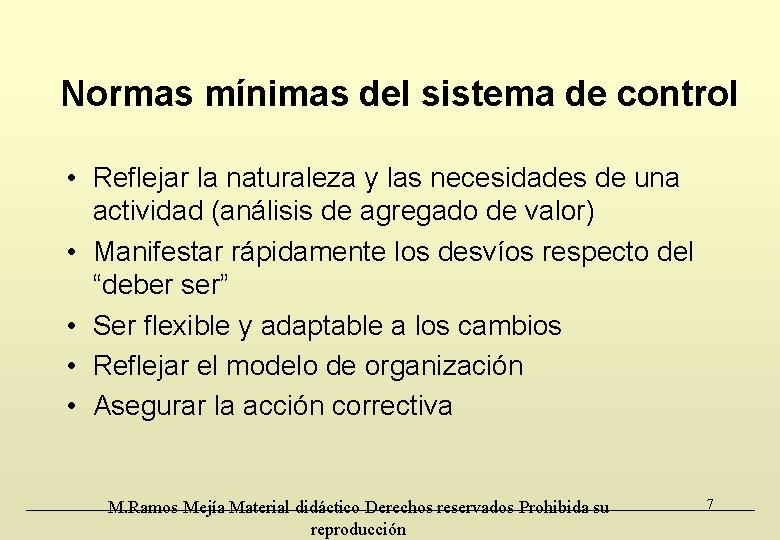 Normas mínimas del sistema de control

• Reflejar la naturaleza y las necesidades de una actividad (análisis de agregado de valor)
• Manifestar rápidamente los desvíos respecto del “deber ser”
• Ser flexible y adaptable a los cambios
• Reflejar el modelo de organización
• Asegurar la acción correctiva

M.Ramos Mejía Material didáctico Derechos reservados Prohibida su reproducción

7